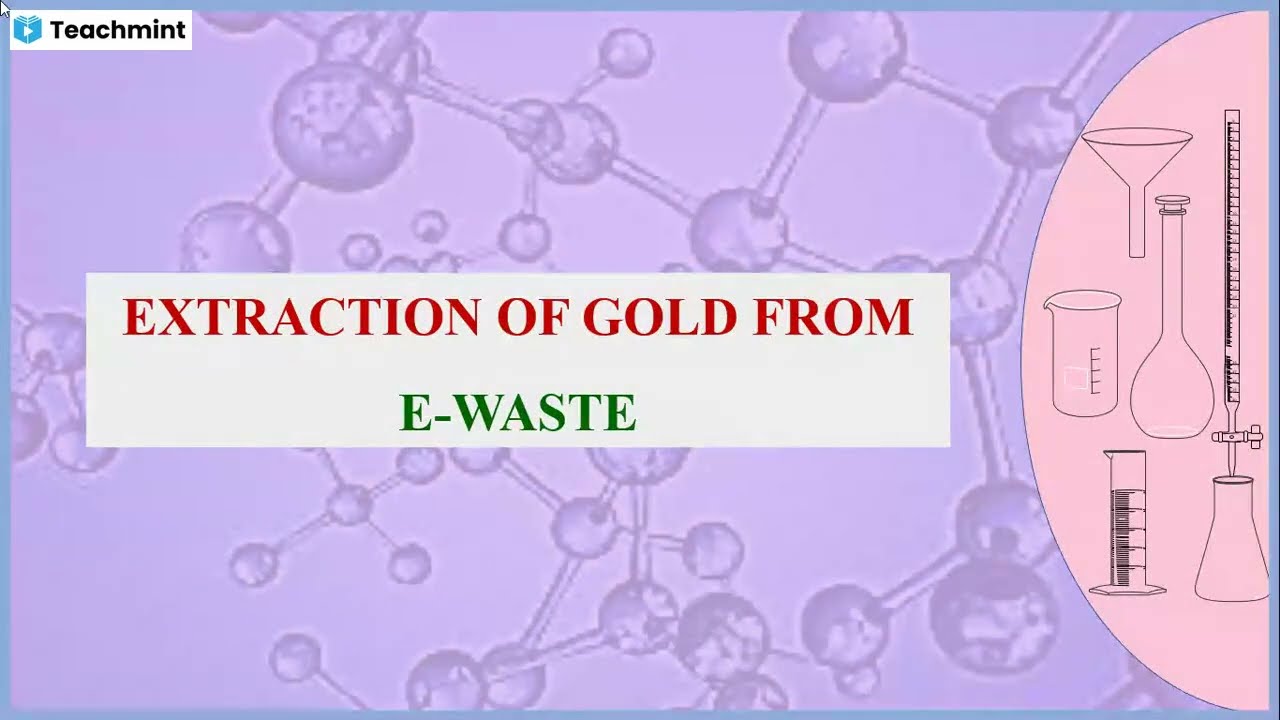 Teachmint

EXTRACTION OF GOLD FROM

E-WASTE